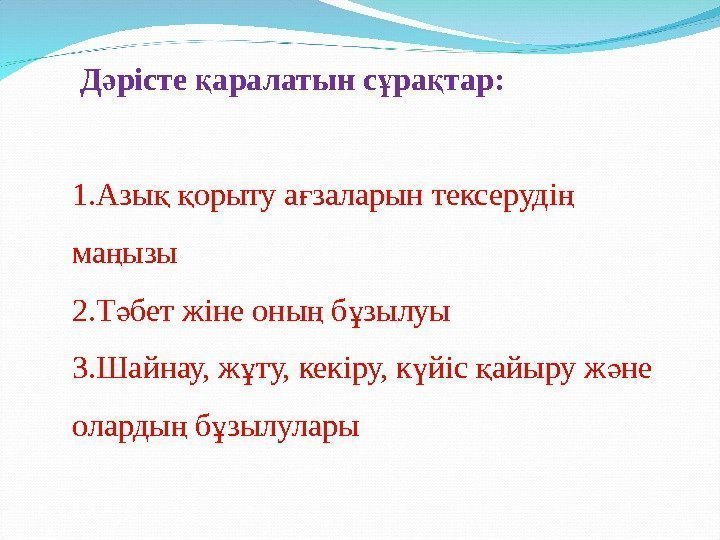 Дәрісте қаралатын сұрақтар:

1.Азық қорыту ағзаларын тексерудің маңызы

2.Тәбет жіне оның бұзылуы

3.Шайнау, жұту, кекіру, күйіс қайыру және олардың бұзылулары